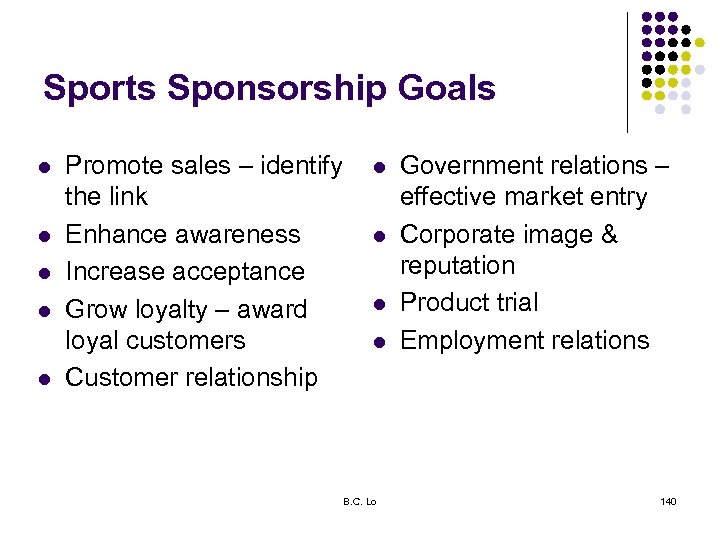 Sports Sponsorship Goals

- Promote sales – identify the link
- Enhance awareness
- Increase acceptance
- Grow loyalty – award loyal customers
- Customer relationship

- Government relations – effective market entry
- Corporate image & reputation
- Product trial
- Employment relations

B.C. Lo

140